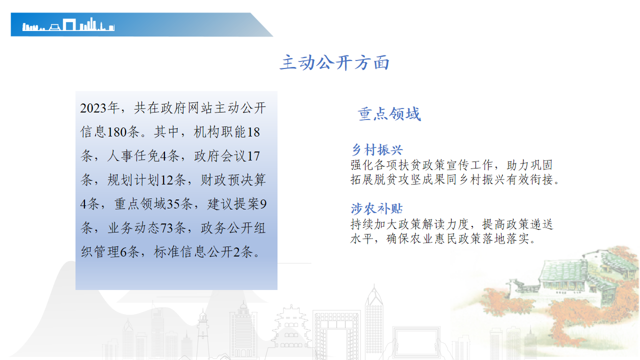 主动公开方面

2023年，共在政府网站主动公开信息180条。其中，机构职能18条，人事任免4条，政府会议17条，规划计划12条，财政预决算4条，重点领域35条，建议提案9条，业务动态73条，政务公开组织管理6条，标准信息公开2条。

重点领域

乡村振兴
强化各项扶贫政策宣传工作，助力巩固拓展脱贫攻坚成果同乡村振兴有效衔接。

涉农补贴
持续加大政策解读力度，提高政策递送水平，确保农业惠民政策落地落实。